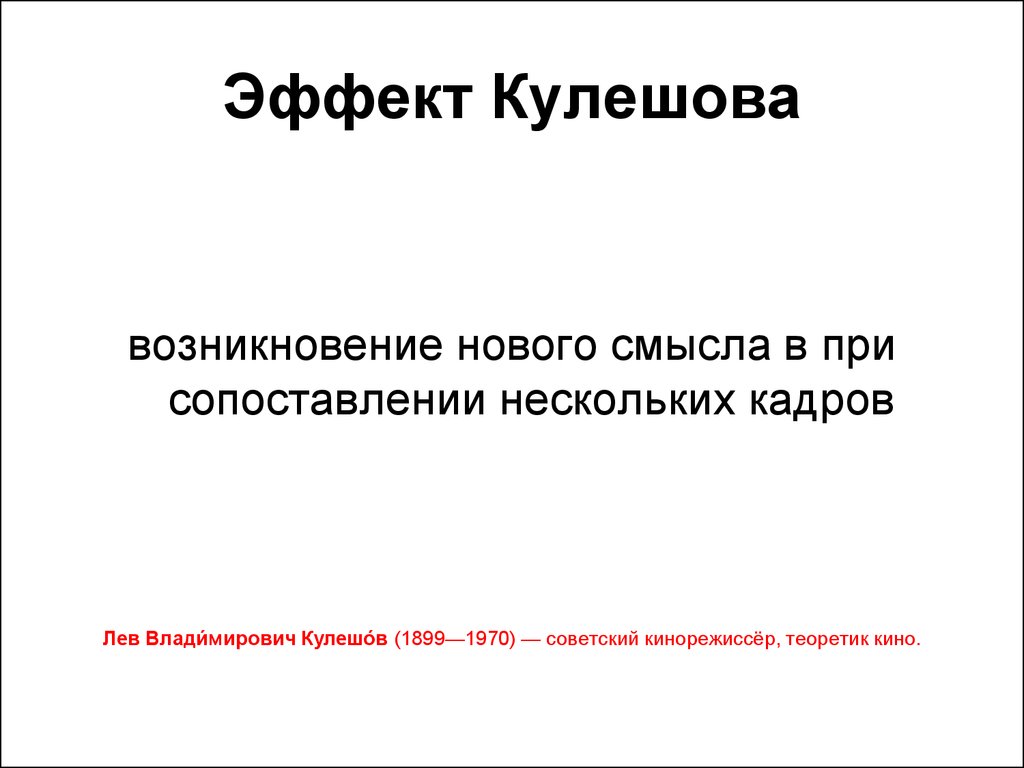 Эффект Кулешова

возникновение нового смысла в при сопоставлении нескольких кадров

Лев Влади́мирович Кулешо́в (1899—1970) — советский кинорежиссёр, теоретик кино.